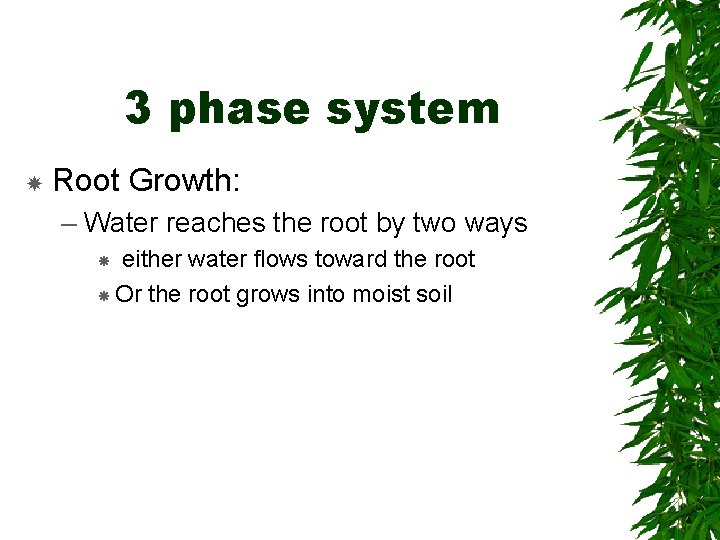 3 phase system

Root Growth:

– Water reaches the root by two ways

either water flows toward the root

Or the root grows into moist soil